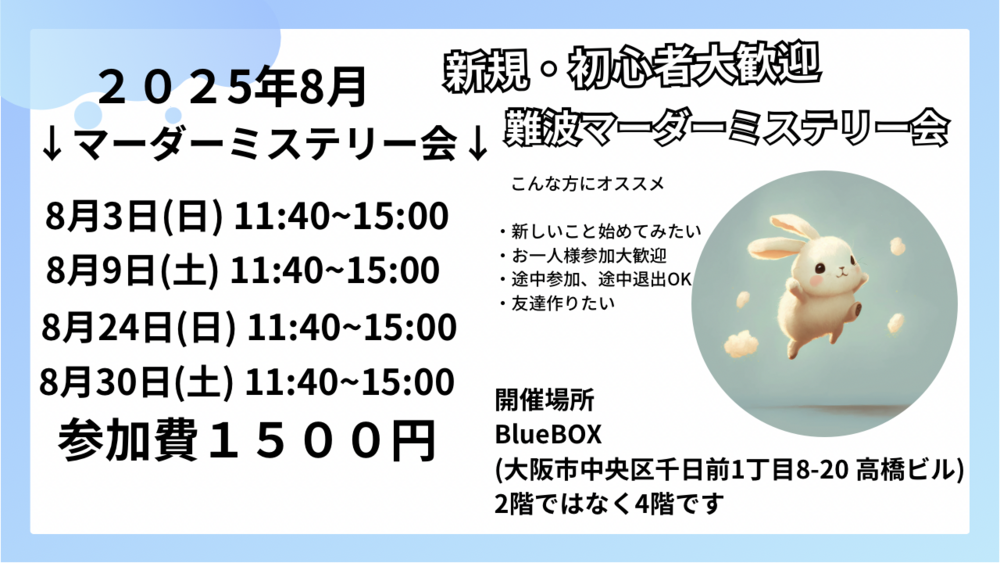 ２０２5年8月
↓マーダーミステリー会↓

8月3日(日) 11:40~15:00
8月9日(土) 11:40~15:00
8月24日(日) 11:40~15:00
8月30日(土) 11:40~15:00
参加費１５００円

新規・初心者大歓迎
難波マーダーミステリー会

こんな方にオススメ

・新しいこと始めてみたい
・お一人様参加大歓迎
・途中参加、途中退出OK
・友達作りたい

開催場所
BlueBOX
(大阪市中央区千日前1丁目8-20 高橋ビル)
2階ではなく4階です